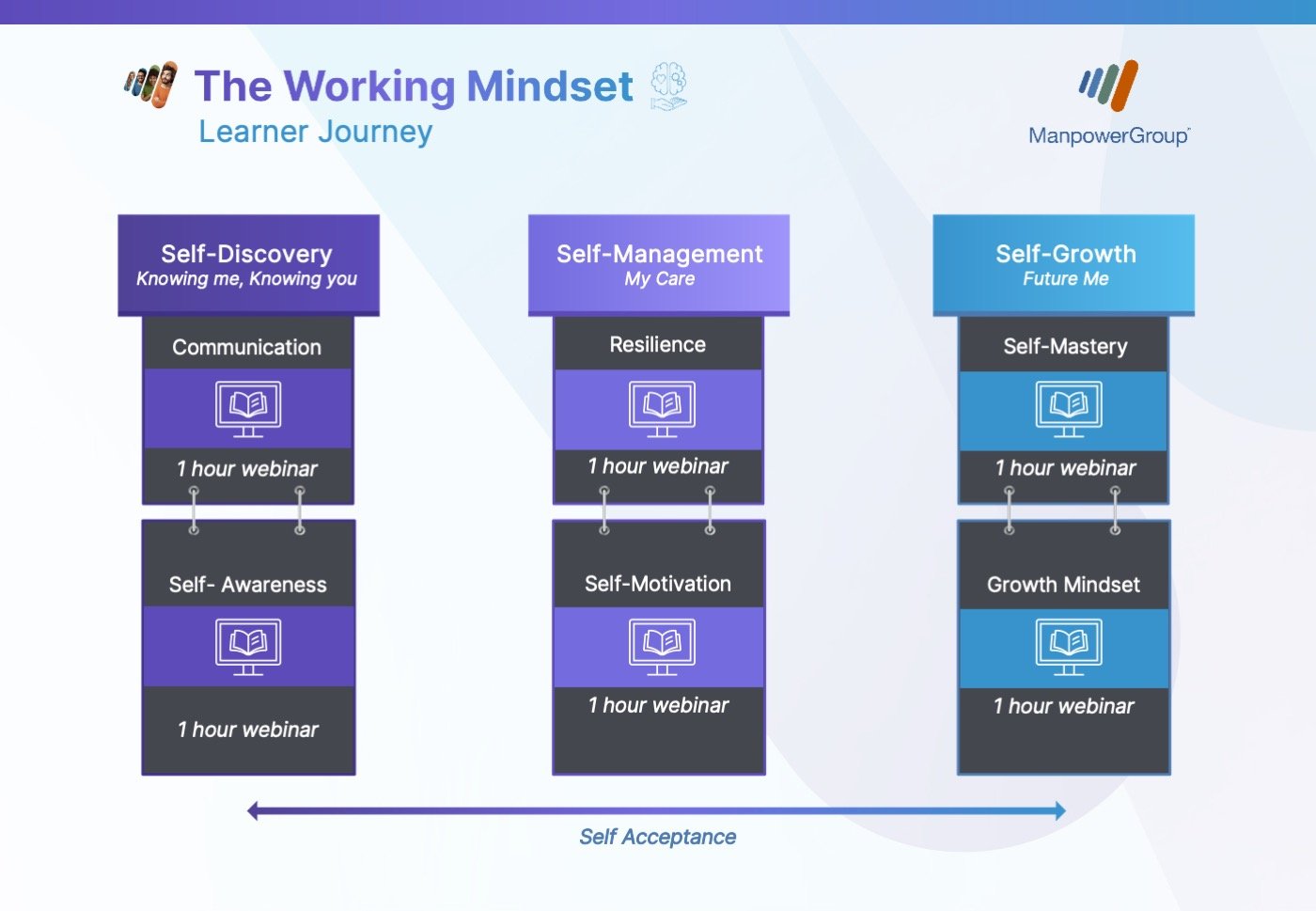 The Working Mindset
Learner Journey

ManpowerGroup

Self-Discovery
Knowing me, Knowing you

Communication

1 hour webinar

Self- Awareness

1 hour webinar

Self-Management
My Care

Resilience

1 hour webinar

Self-Motivation

1 hour webinar

Self-Growth
Future Me

Self-Mastery

1 hour webinar

Growth Mindset

1 hour webinar

Self Acceptance